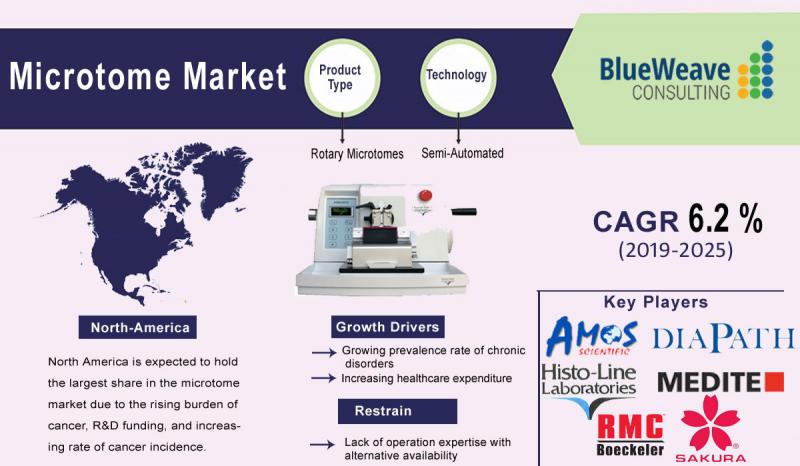 Microtome Market

Product Type

Technology

BlueWeave CONSULTING

Rotary Microtomes

Semi-Automated

CAGR 6.2 %
(2019-2025)

North-America

North America is expected to hold the largest share in the microtome market due to the rising burden of cancer, R&D funding, and increasing rate of cancer incidence.

Growth Drivers

Growing prevalence rate of chronic disorders

Increasing healthcare expenditure

Restrain

Lack of operation expertise with alternative availability

Key Players

AMOS SCIENTIFIC

DIAPATH

Histo-Line Laboratories

MEDITE

RMC Boeckeler

SAKURA